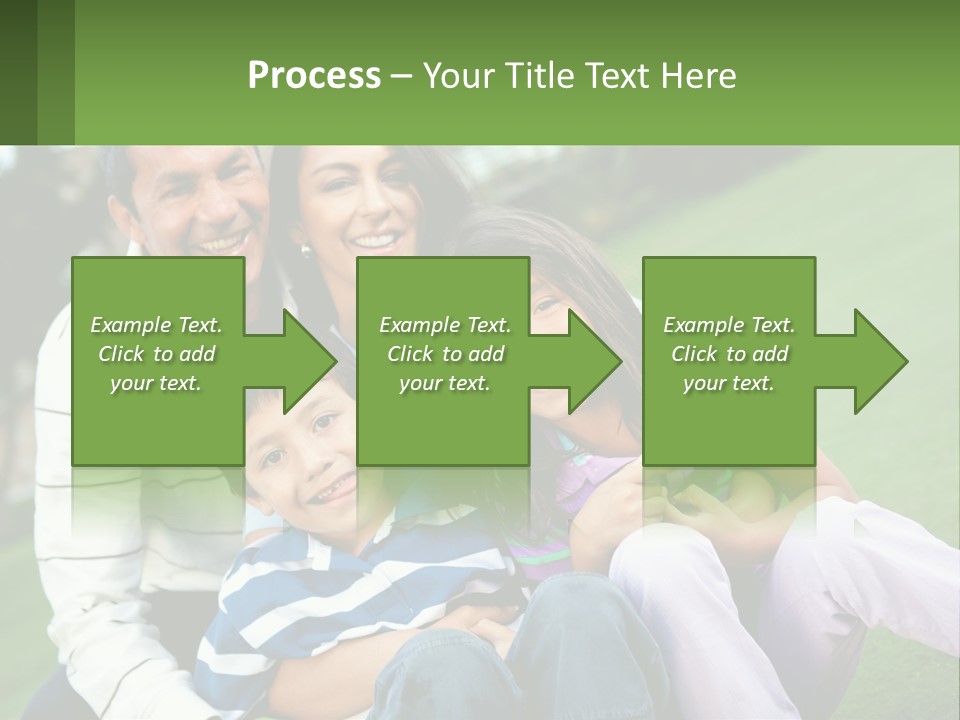 Process – Your Title Text Here

Example Text. Click to add your text.

Example Text. Click to add your text.

Example Text. Click to add your text.